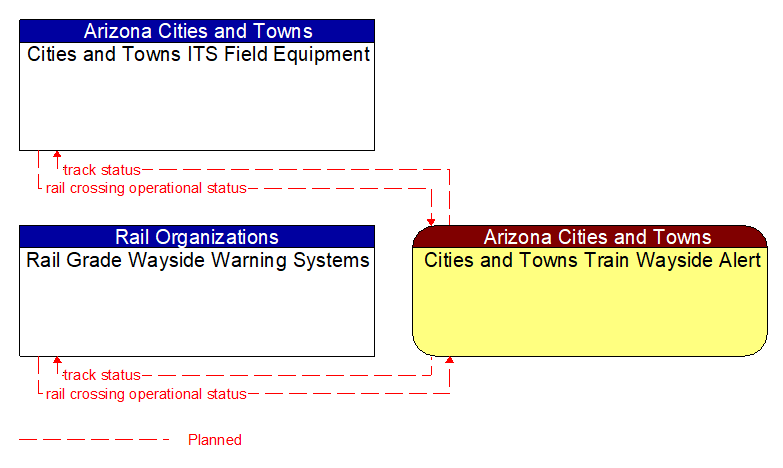 Arizona Cities and Towns
Cities and Towns ITS Field Equipment

track status
rail crossing operational status

Rail Organizations
Rail Grade Wayside Warning Systems

Arizona Cities and Towns
Cities and Towns Train Wayside Alert

track status
rail crossing operational status

Planned